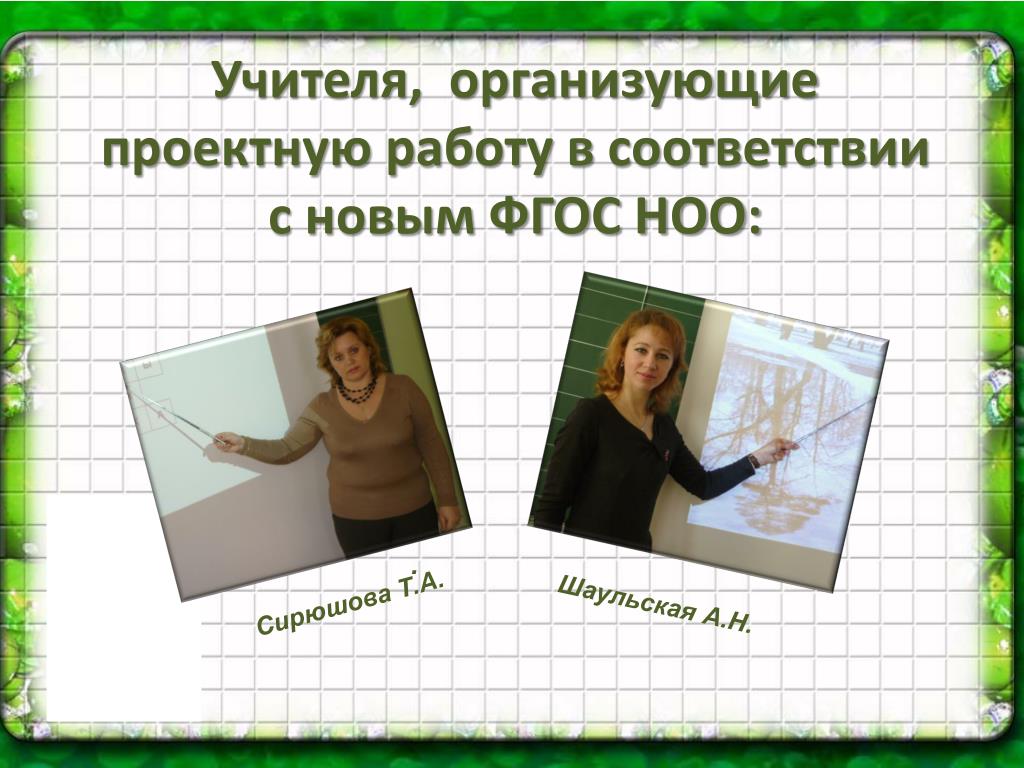 Учителя, организующие проектную работу в соответствии с новым ФГОС НОО:

Сирюшова Т.А.

Шаульская А.Н.